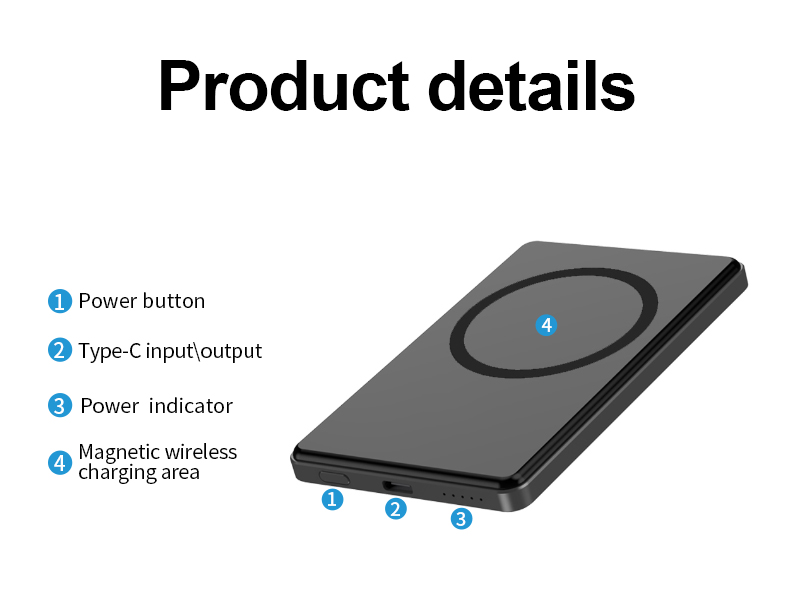 Product details

1 Power button

2 Type-C input\output

3 Power indicator

4 Magnetic wireless charging area

4

1 2 3